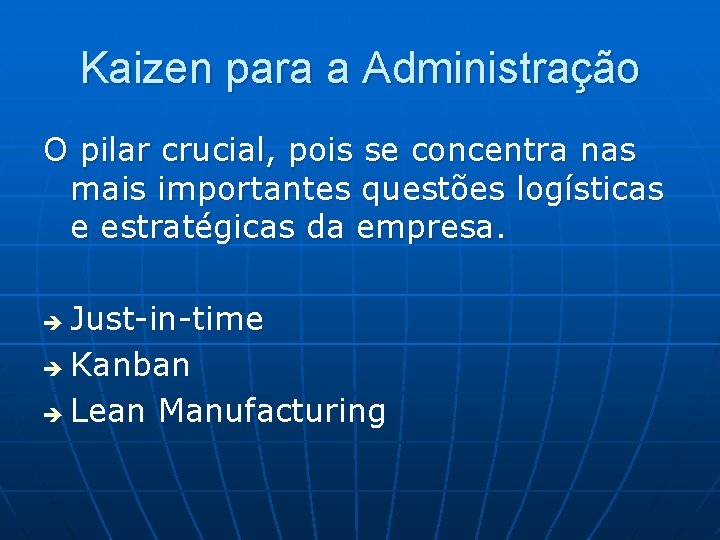 Kaizen para a Administração

O pilar crucial, pois se concentra nas mais importantes questões logísticas e estratégicas da empresa.

➔ Just-in-time
➔ Kanban
➔ Lean Manufacturing